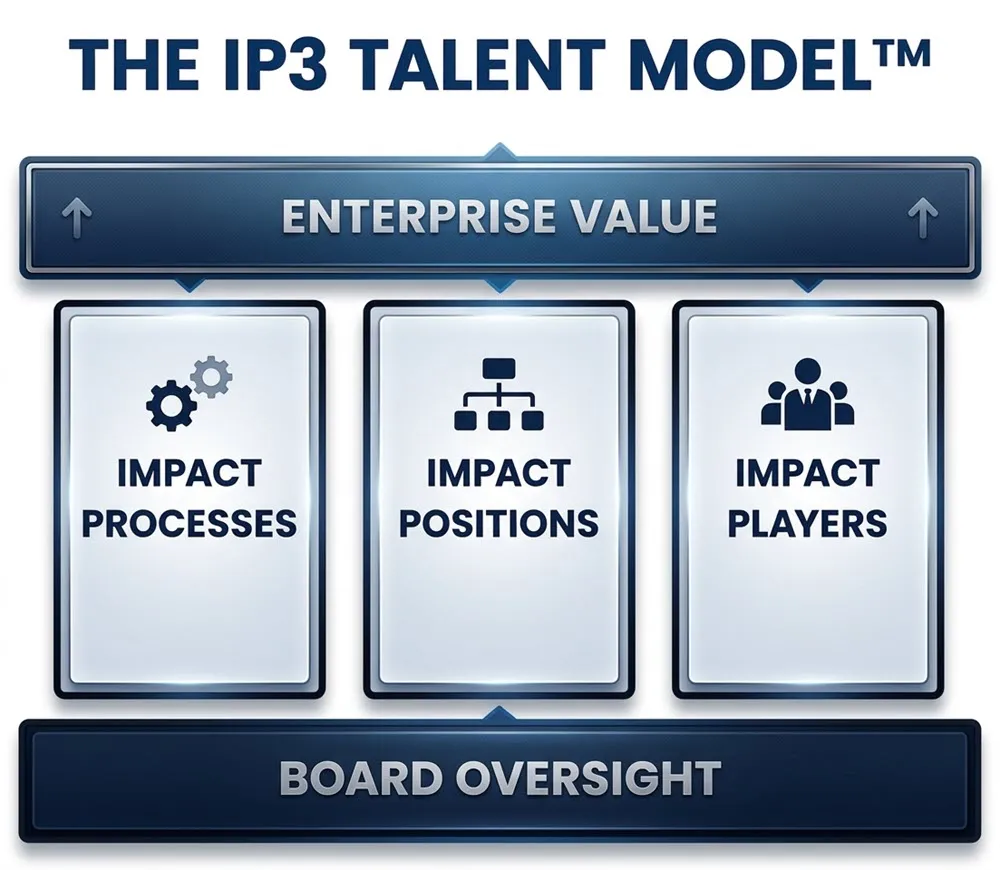 THE IP3 TALENT MODEL™

↑ ENTERPRISE VALUE ↑

IMPACT PROCESSES

IMPACT POSITIONS

IMPACT PLAYERS

BOARD OVERSIGHT